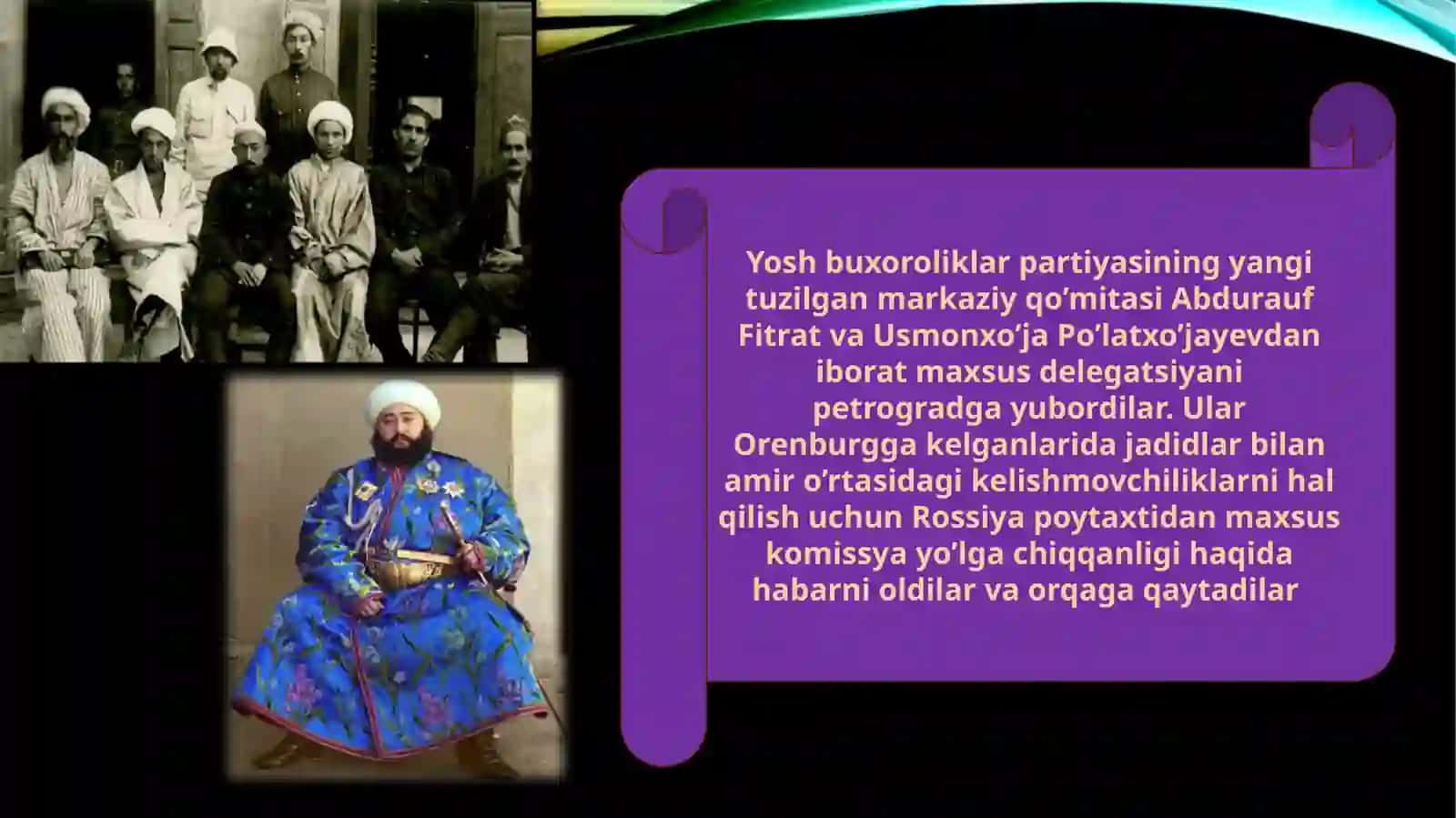 Yosh buxoroliklar partiyasining yangi tuzilgan markaziy qo’mitasi Abdurauf Fitrat va Usmonxo’ja Po’latxo’jayevdan iborat maxsus delegatsiyani petrogradga yubordilar. Ular Orenburgga kelganlarida jadidlar bilan amir o’rtasidagi kelishmovchiliklarni hal qilish uchun Rossiya poytaxtidan maxsus komissya yo’lga chiqqanligi haqida habarni oldilar va orqaga qaytadilar